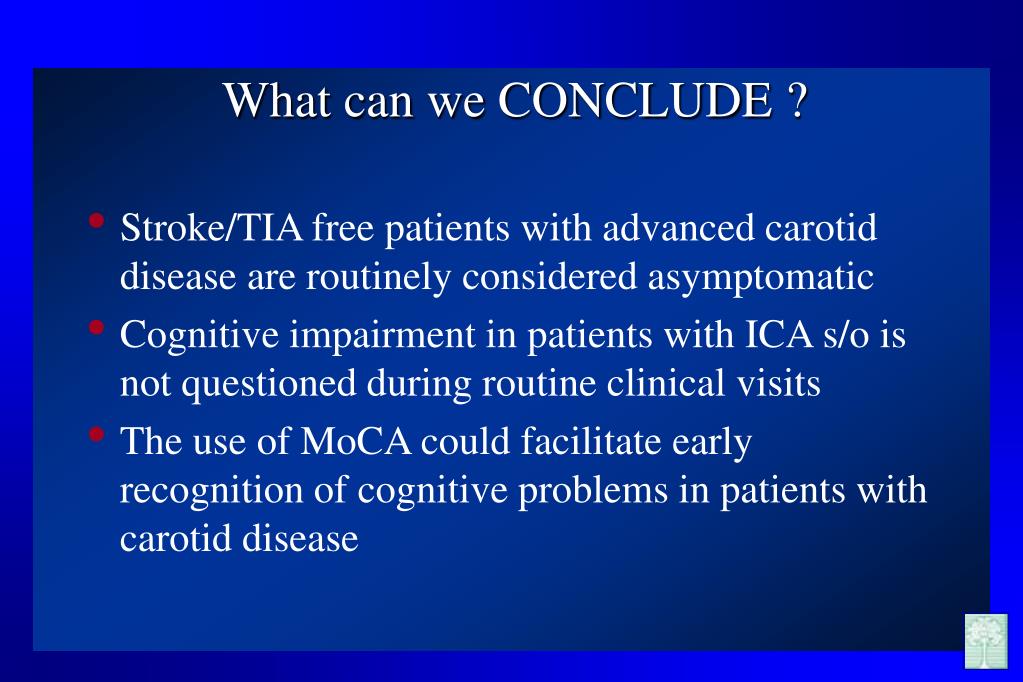 What can we CONCLUDE ?

• Stroke/TIA free patients with advanced carotid disease are routinely considered asymptomatic
• Cognitive impairment in patients with ICA s/o is not questioned during routine clinical visits
• The use of MoCA could facilitate early recognition of cognitive problems in patients with carotid disease